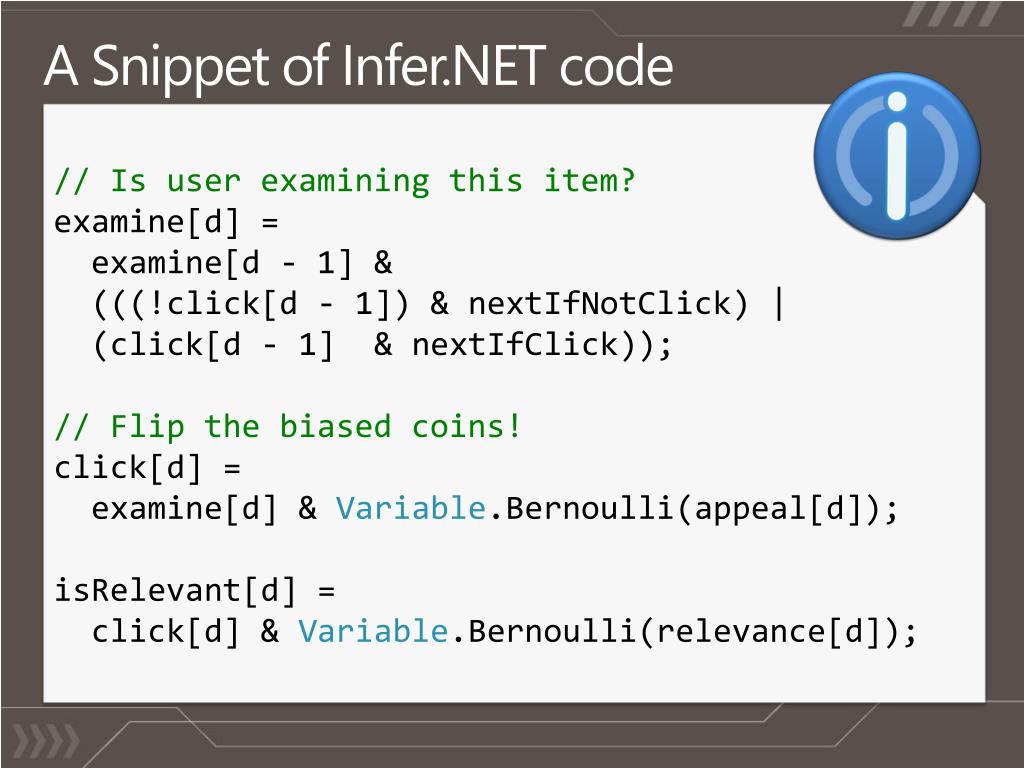 A Snippet of Infer.NET code

// Is user examining this item?
examine[d] =
  examine[d - 1] &
  (((!click[d - 1]) & nextIfNotClick) |
  (click[d - 1]  & nextIfClick));

// Flip the biased coins!
click[d] =
  examine[d] & Variable.Bernoulli(appeal[d]);

isRelevant[d] =
  click[d] & Variable.Bernoulli(relevance[d]);